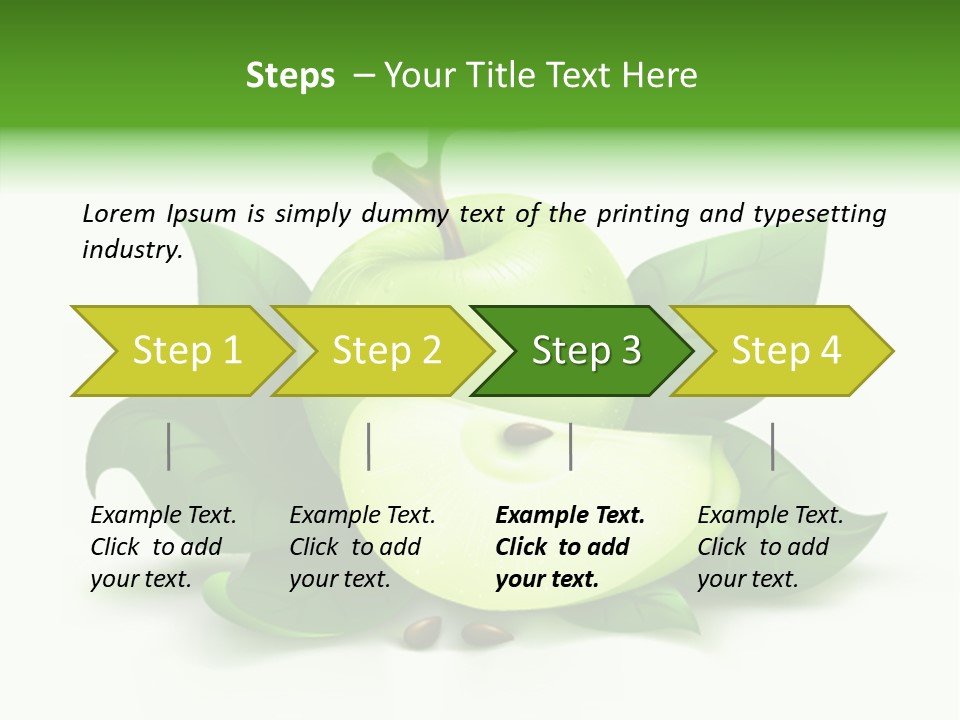 Steps – Your Title Text Here

Lorem Ipsum is simply dummy text of the printing and typesetting industry.

Step 1

Step 2

Step 3

Step 4

Example Text. Click to add your text.

Example Text. Click to add your text.

Example Text. Click to add your text.

Example Text. Click to add your text.